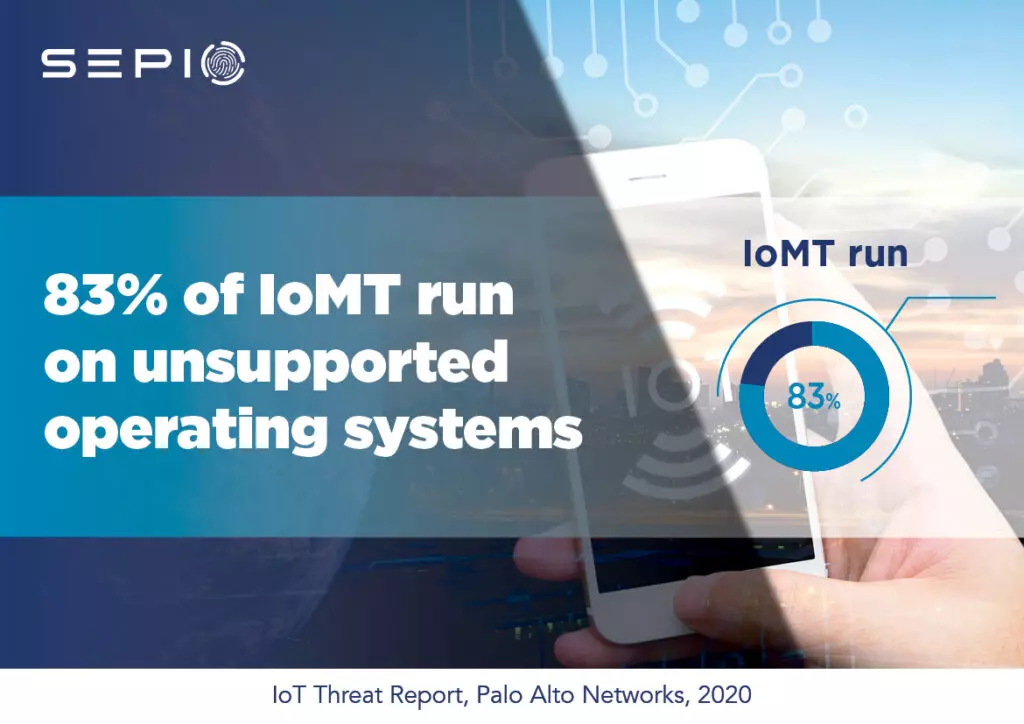 SEPIO

83% of IoMT run on unsupported operating systems

IoMT run

83%

IoT Threat Report, Palo Alto Networks, 2020